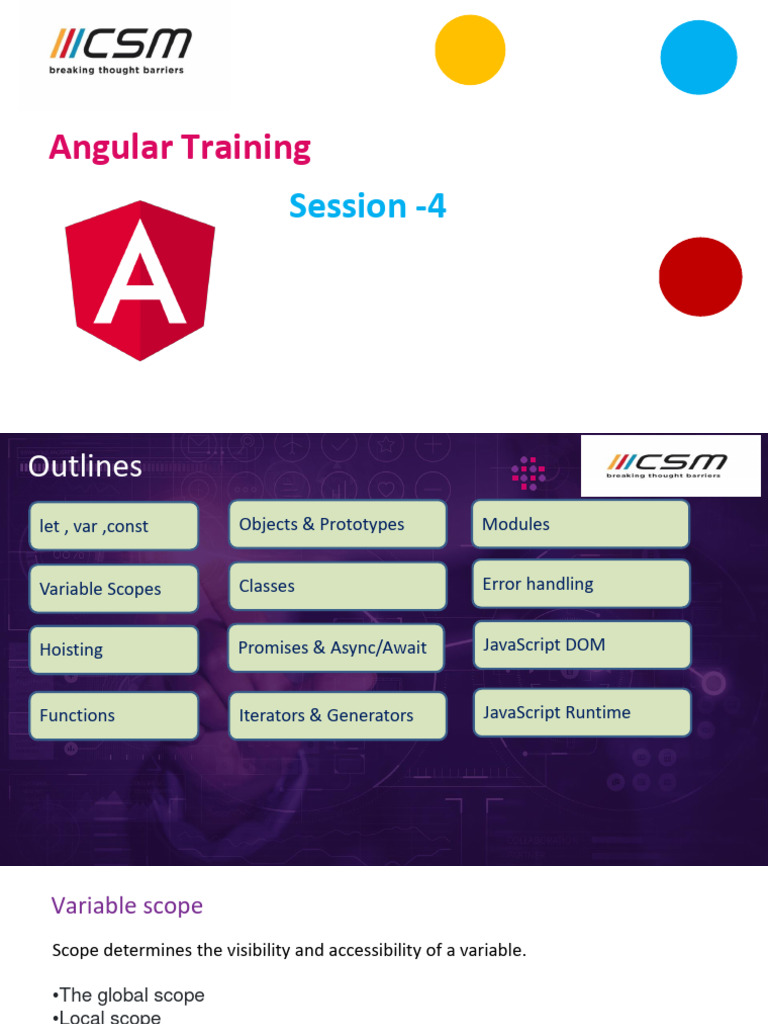 CSM
breaking thought barriers

Angular Training

Session -4

A

Outlines

CSM
breaking thought barriers

let , var ,const

Variable Scopes

Hoisting

Functions

Objects & Prototypes

Classes

Promises & Async/Await

Iterators & Generators

Modules

Error handling

JavaScript DOM

JavaScript Runtime

Variable scope

Scope determines the visibility and accessibility of a variable.

•The global scope
•Local scope